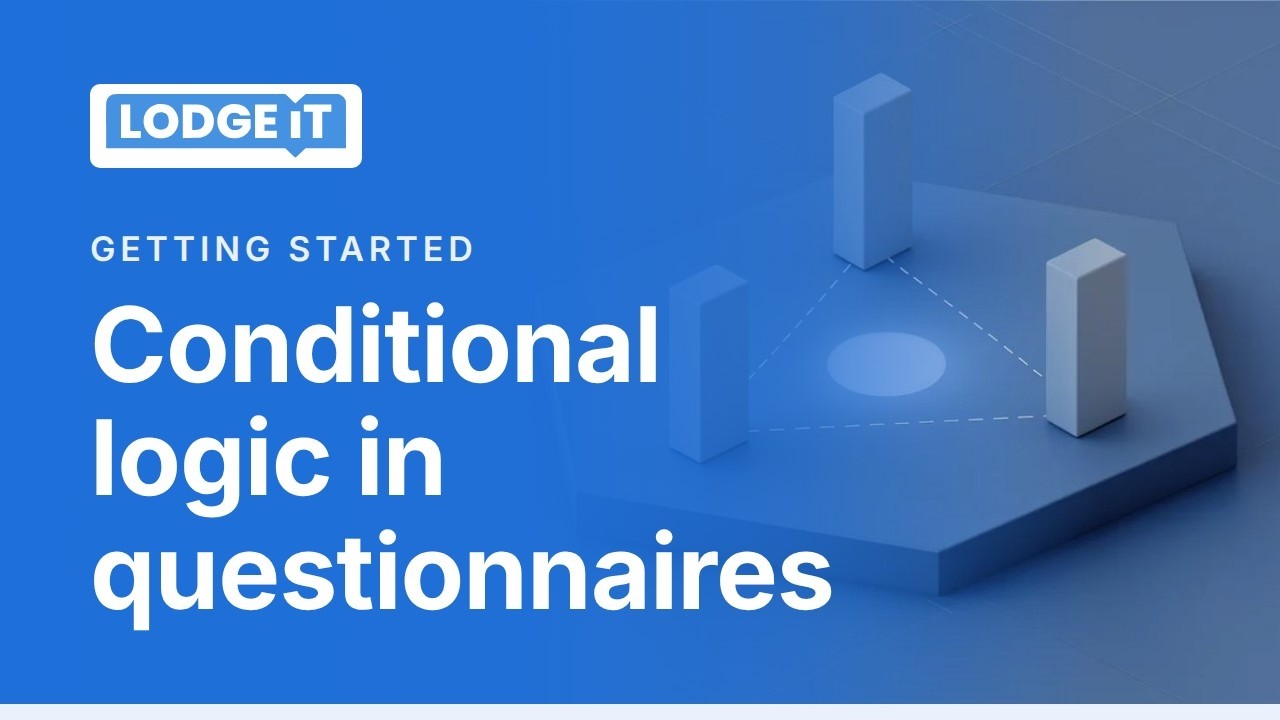 LODGE iT

GETTING STARTED

Conditional logic in questionnaires